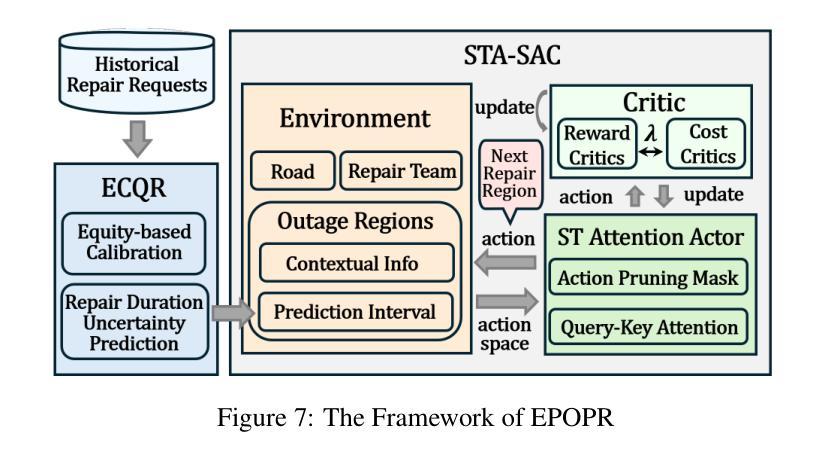 Historical Repair Requests

ECQR

Equity-based Calibration

Repair Duration Uncertainty Prediction

STA-SAC

Environment

Road

Repair Team

Outage Regions

Contextual Info

Prediction Interval

update

Next Repair Region

action

action space

Critic

Reward Critics

$\lambda$

Cost Critics

action

update

ST Attention Actor

Action Pruning Mask

Query-Key Attention

Figure 7: The Framework of EPOPR